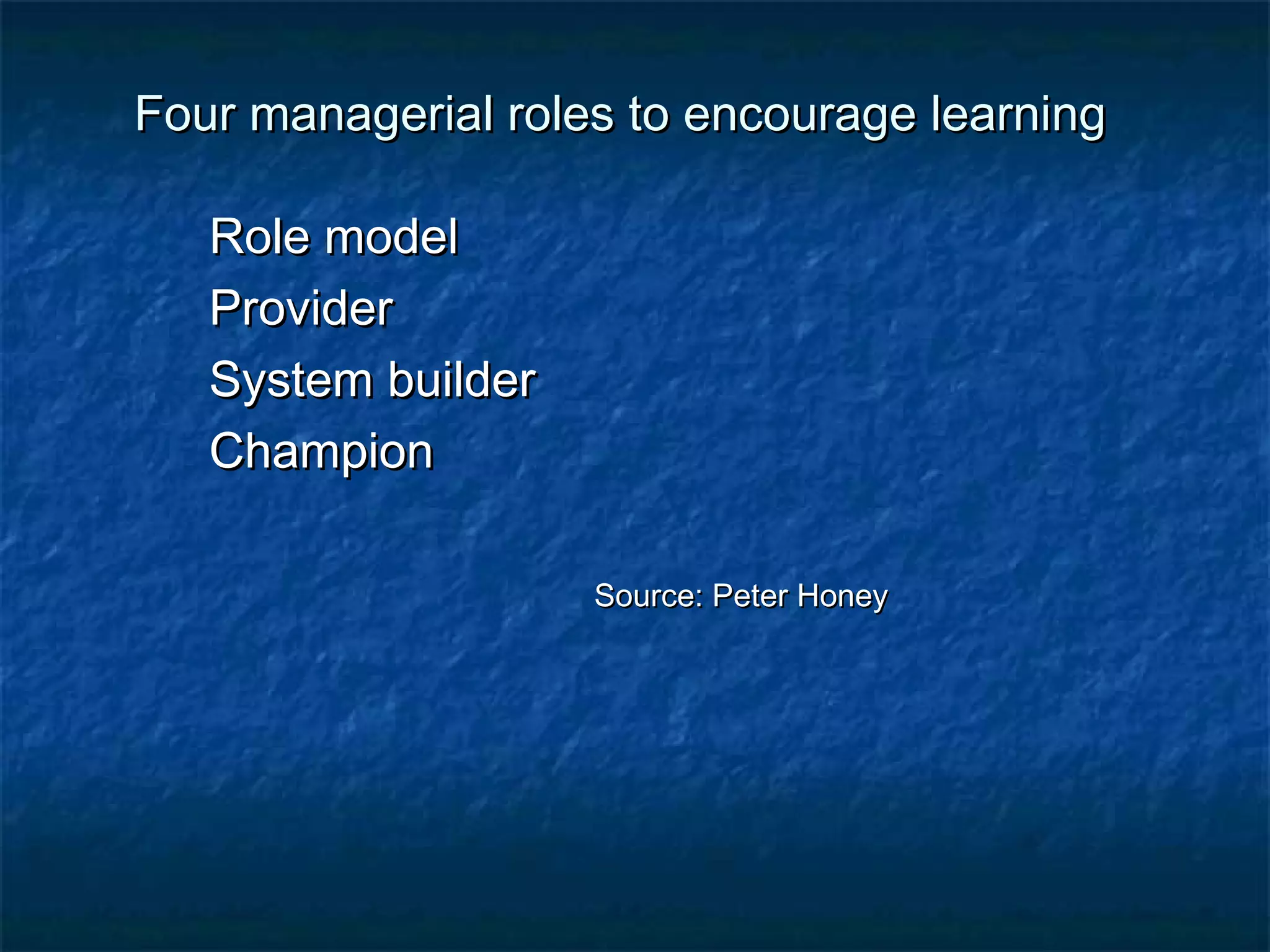 Four managerial roles to encourage learning

Role model
Provider
System builder
Champion

Source: Peter Honey